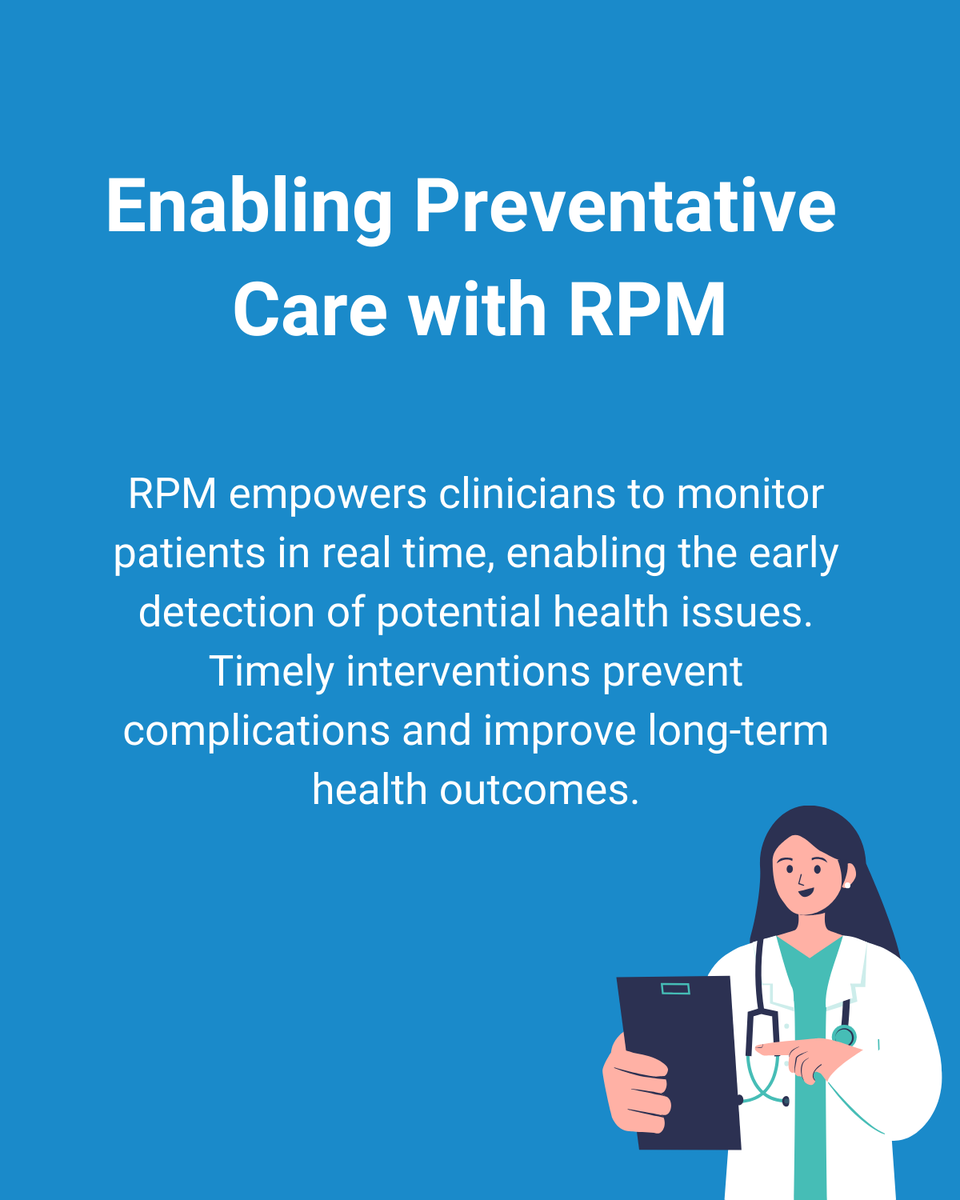 Enabling Preventative Care with RPM

RPM empowers clinicians to monitor patients in real time, enabling the early detection of potential health issues. Timely interventions prevent complications and improve long-term health outcomes.